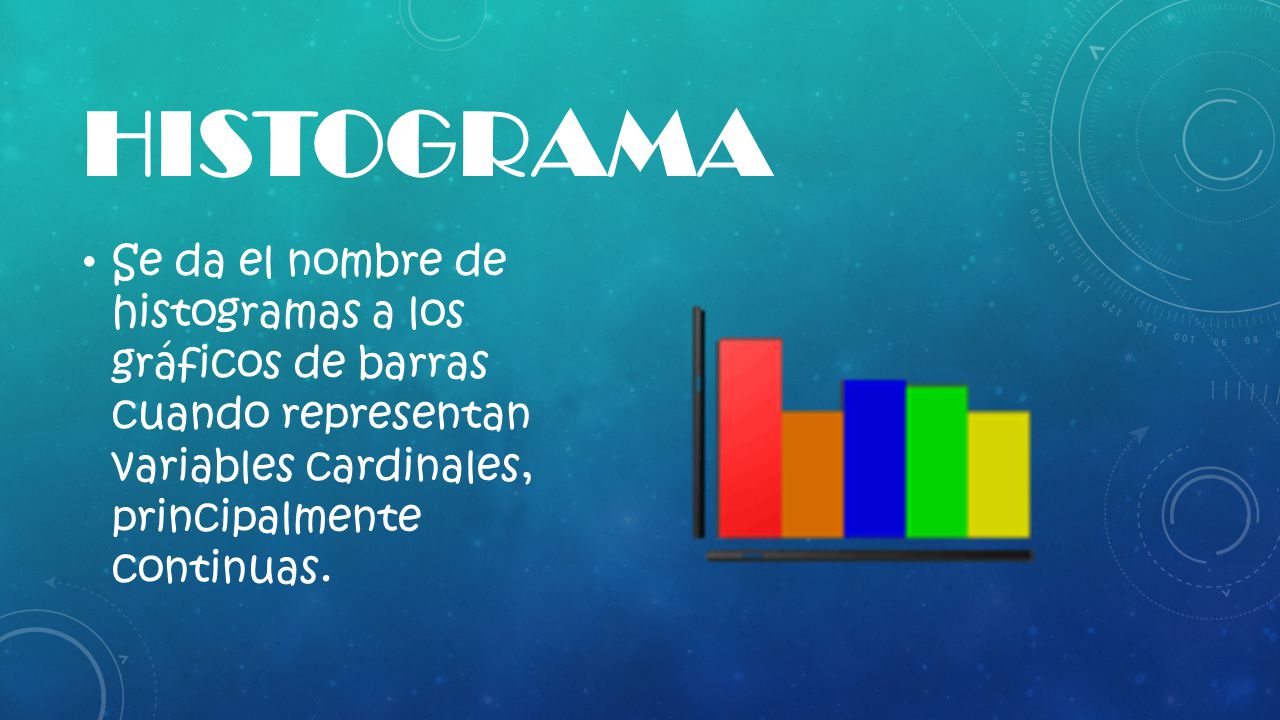 HISTOGRAMA

• Se da el nombre de histogramas a los gráficos de barras cuando representan variables cardinales, principalmente continuas.